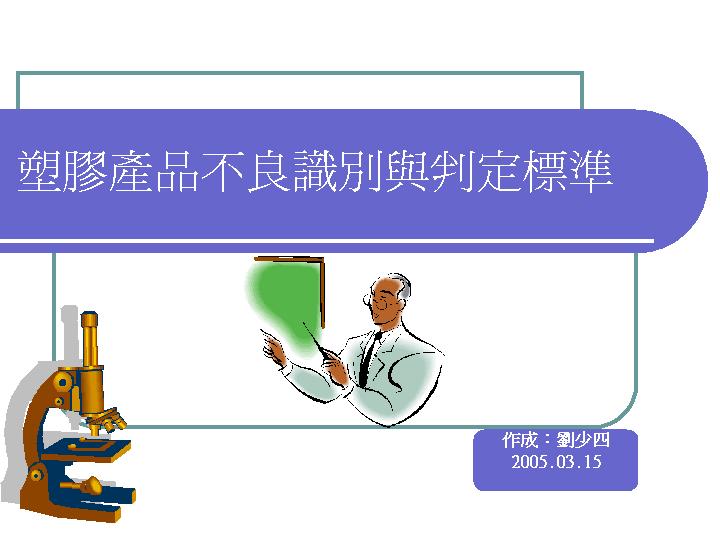 塑膠產品不良識別與判定標準

作成：劉少四
2005.03.15